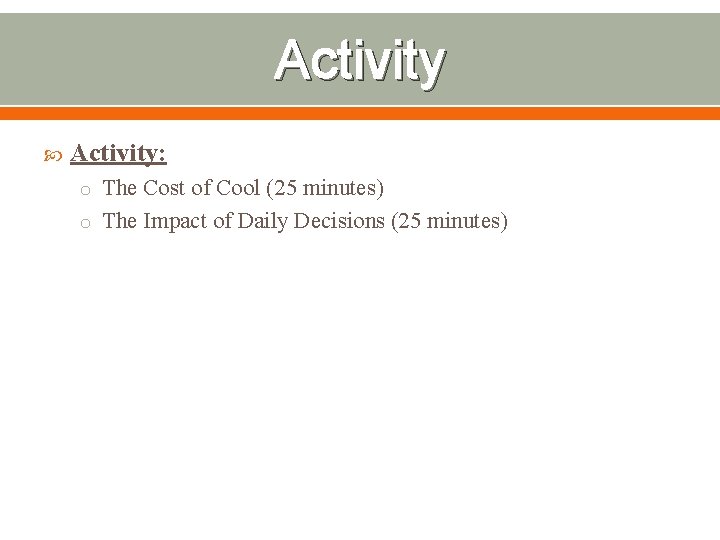 Activity

Activity:

The Cost of Cool (25 minutes)

The Impact of Daily Decisions (25 minutes)